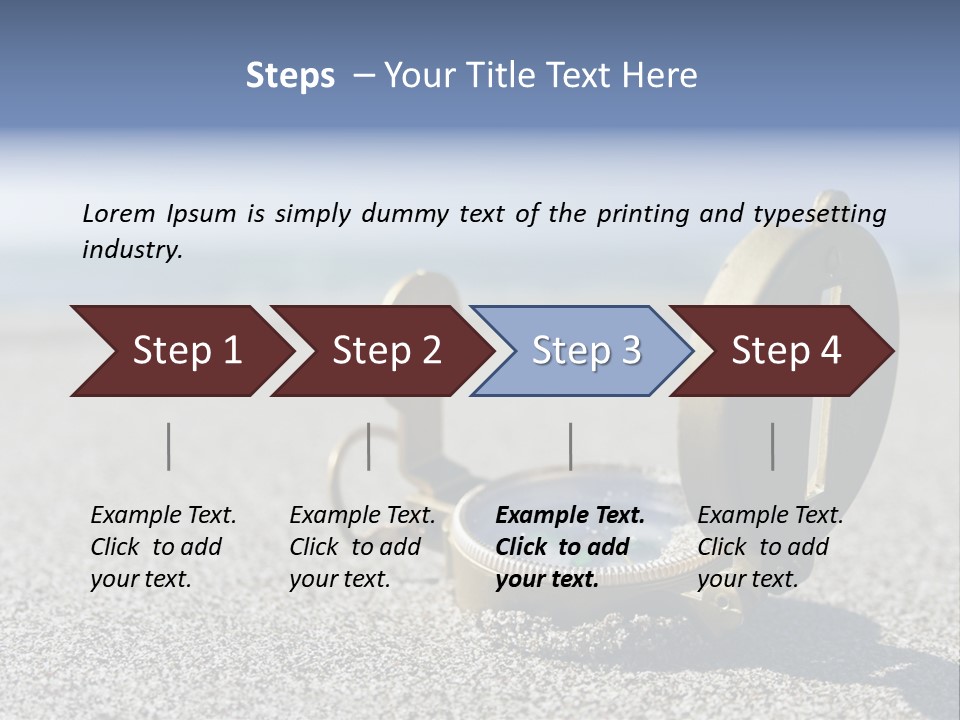 Steps – Your Title Text Here

Lorem Ipsum is simply dummy text of the printing and typesetting industry.

Step 1

Step 2

Step 3

Step 4

Example Text. Click to add your text.

Example Text. Click to add your text.

Example Text. Click to add your text.

Example Text. Click to add your text.